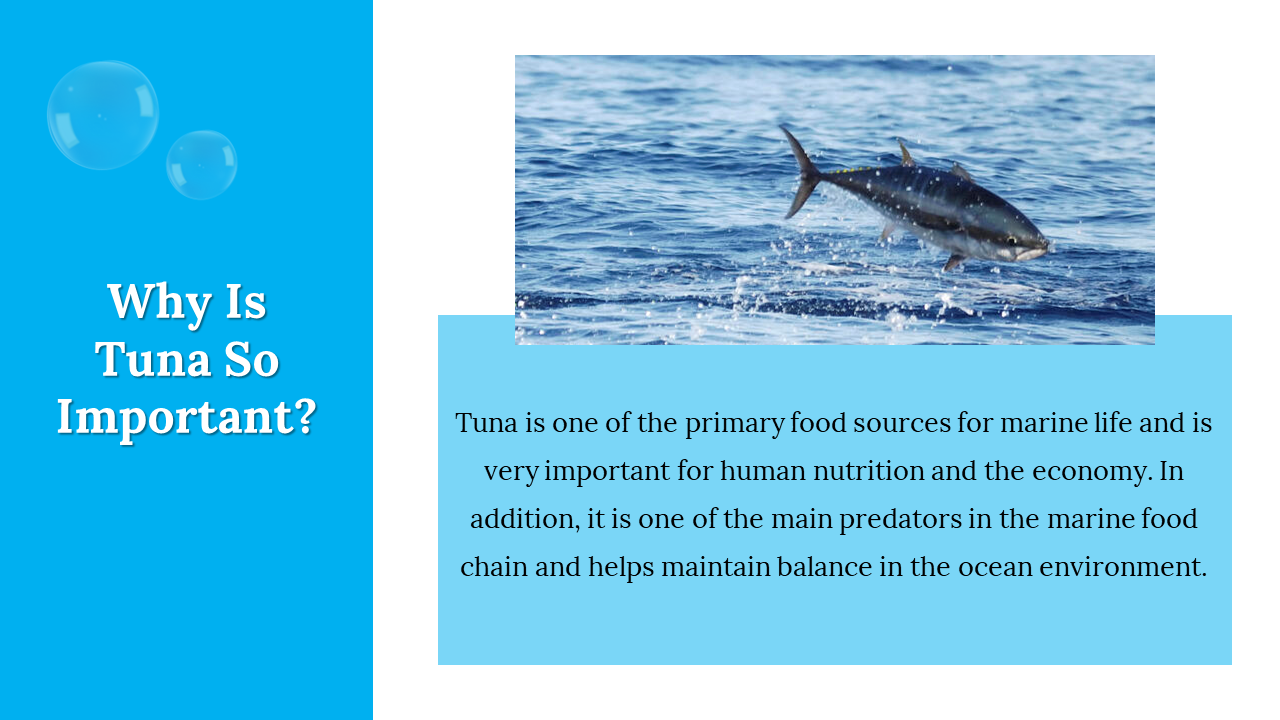 Why Is Tuna So Important?

Tuna is one of the primary food sources for marine life and is very important for human nutrition and the economy. In addition, it is one of the main predators in the marine food chain and helps maintain balance in the ocean environment.